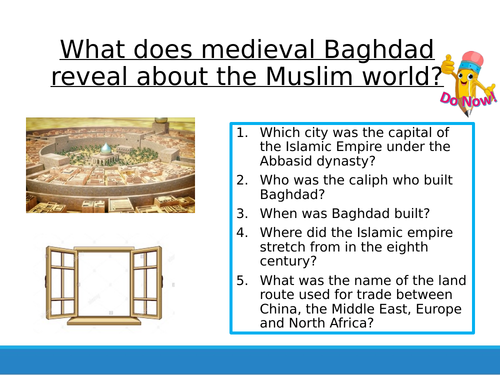 What does medieval Baghdad reveal about the Muslim world?

Do Now!

1. Which city was the capital of the Islamic Empire under the Abbasid dynasty?
2. Who was the caliph who built Baghdad?
3. When was Baghdad built?
4. Where did the Islamic empire stretch from in the eighth century?
5. What was the name of the land route used for trade between China, the Middle East, Europe and North Africa?